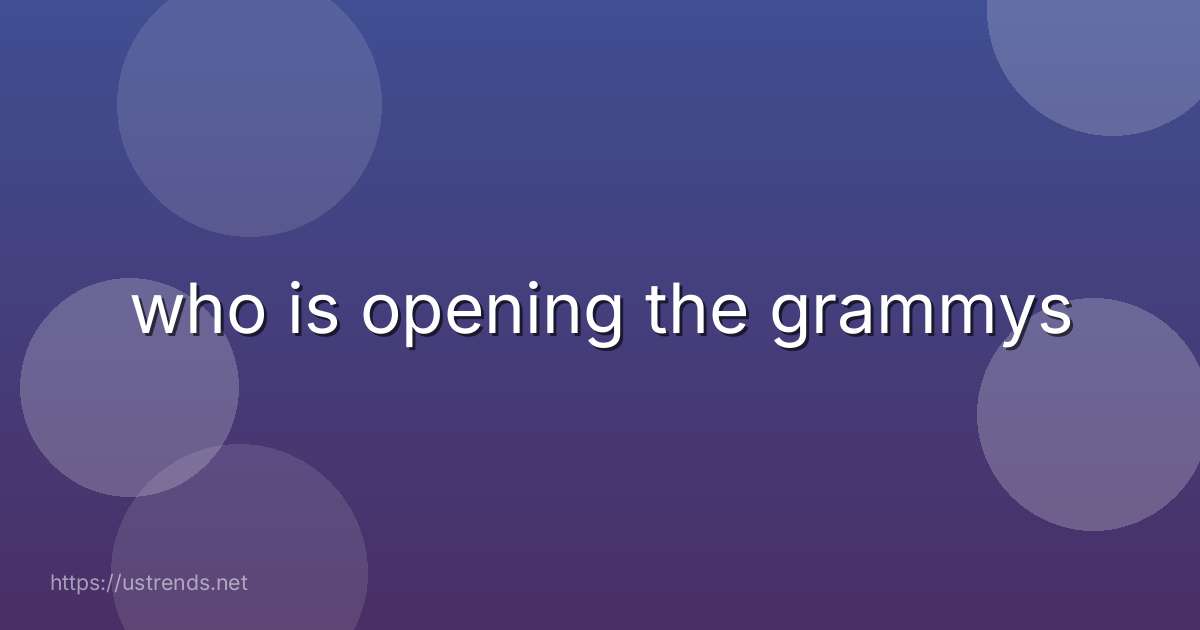 who is opening the grammys

https://ustrends.net